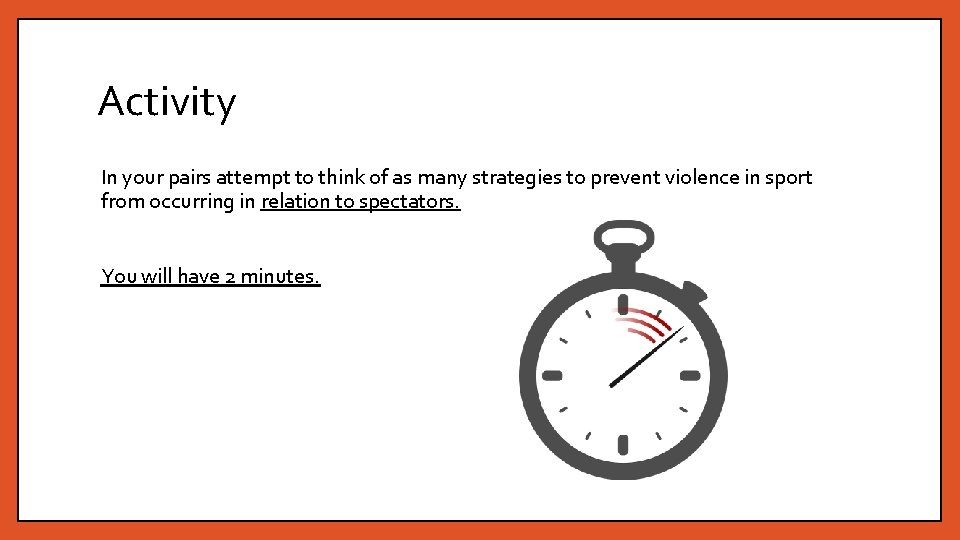 Activity

In your pairs attempt to think of as many strategies to prevent violence in sport from occurring in relation to spectators.

You will have 2 minutes.